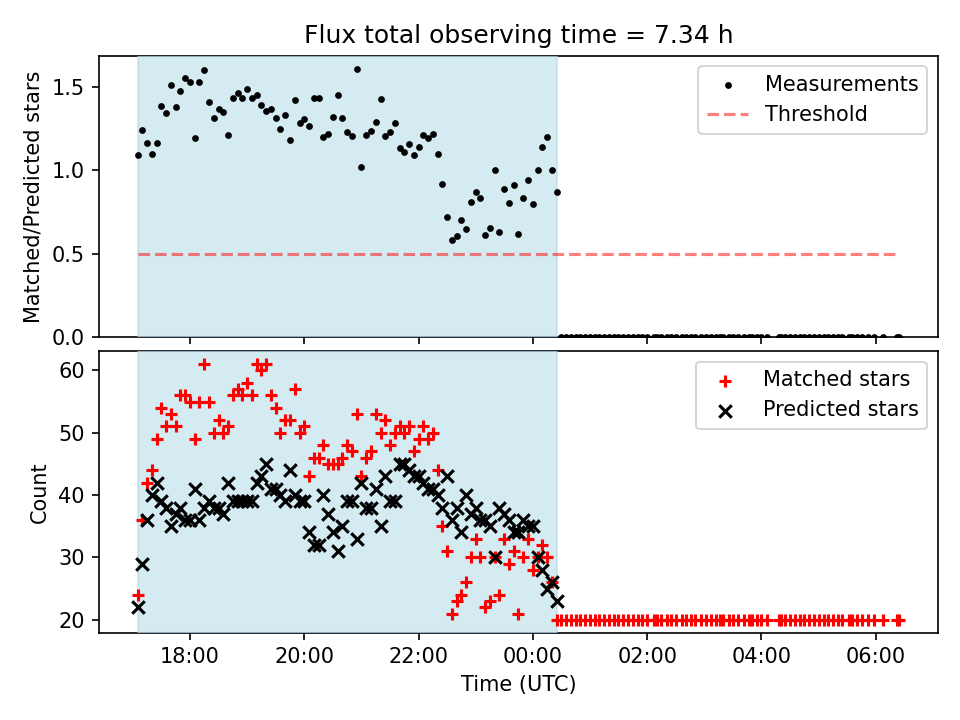 Flux total observing time = 7.34 h

Matched/Predicted stars

1.5
1.0
0.5
0.0

Measurements
Threshold

Count

60
50
40
30
20

Matched stars
Predicted stars

18:00
20:00
22:00
00:00
02:00
04:00
06:00

Time (UTC)